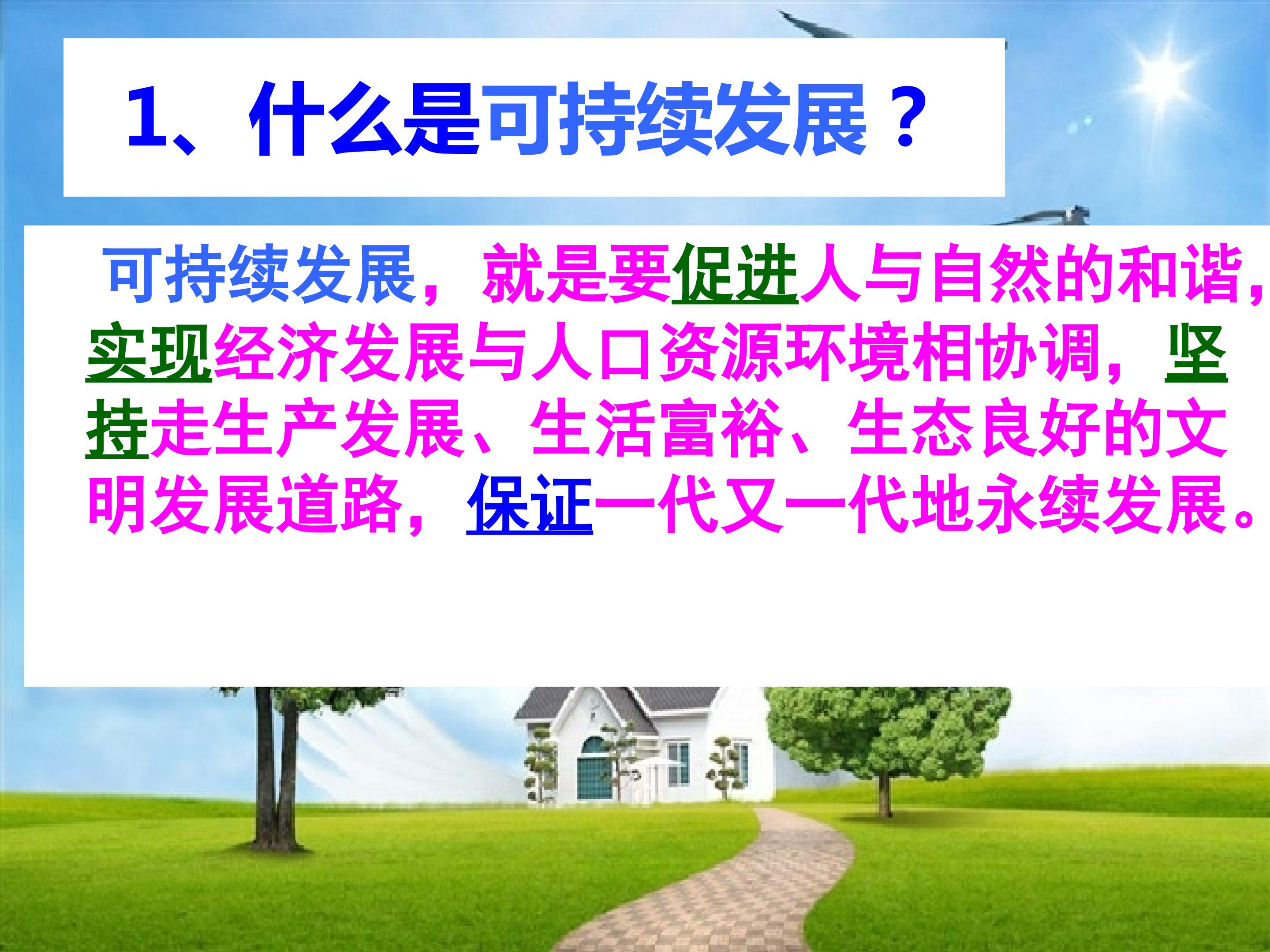 1、什么是可持续发展？

可持续发展，就是要促进人与自然的和谐，实现经济发展与人口资源环境相协调，坚持走生产发展、生活富裕、生态良好的文明发展道路，保证一代又一代地永续发展。